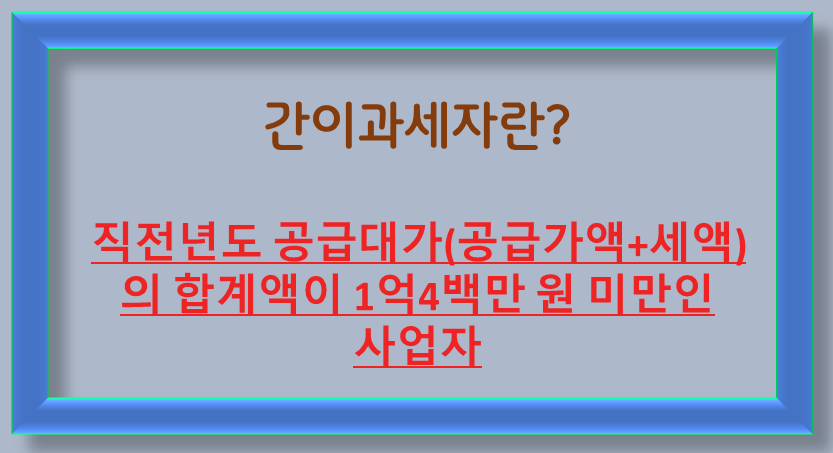 간이과세자란?

직전년도 공급대가(공급가액+세액)의 합계액이 1억4백만 원 미만인 사업자